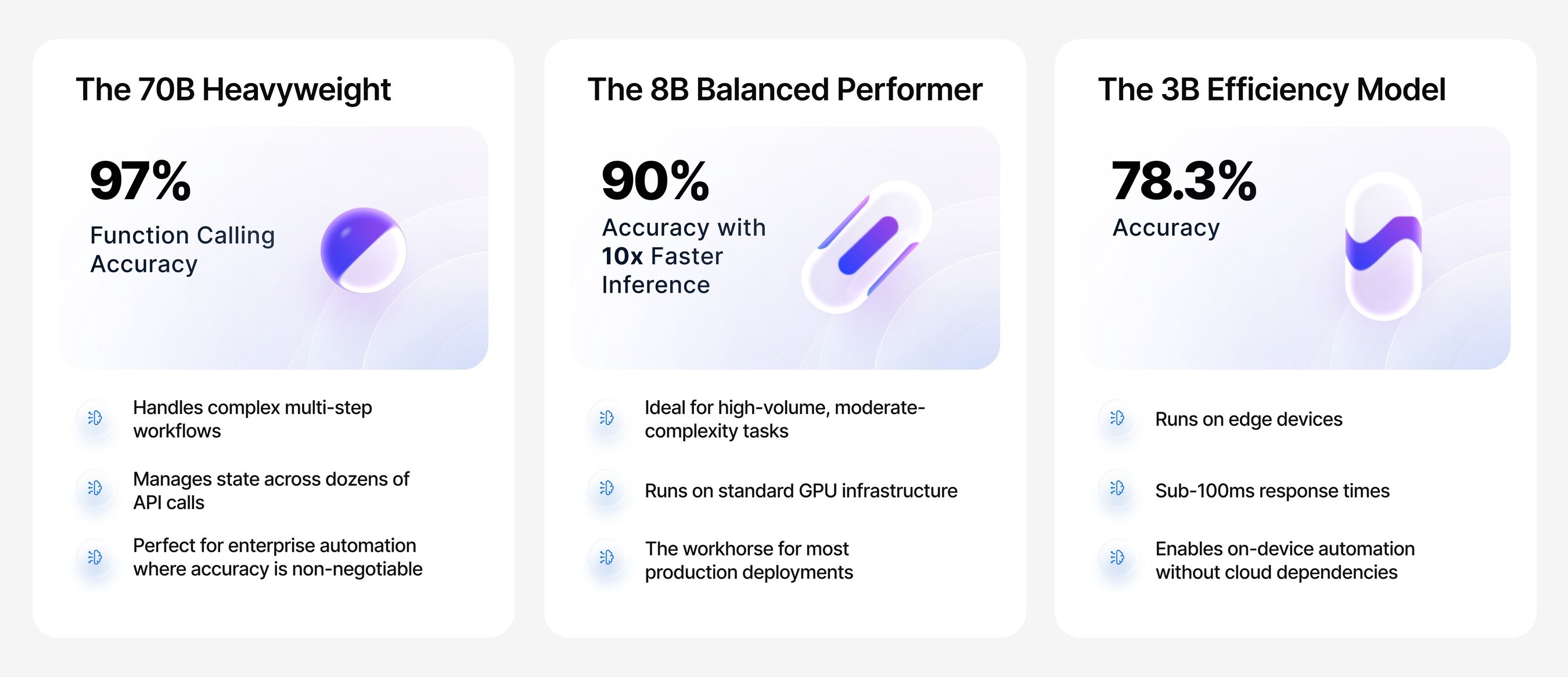 The 70B Heavyweight

97%

Function Calling Accuracy

Handles complex multi-step workflows

Manages state across dozens of API calls

Perfect for enterprise automation where accuracy is non-negotiable

The 8B Balanced Performer

90%

Accuracy with 10x Faster Inference

Ideal for high-volume, moderate-complexity tasks

Runs on standard GPU infrastructure

The workhorse for most production deployments

The 3B Efficiency Model

78.3%

Accuracy

Runs on edge devices

Sub-100ms response times

Enables on-device automation without cloud dependencies